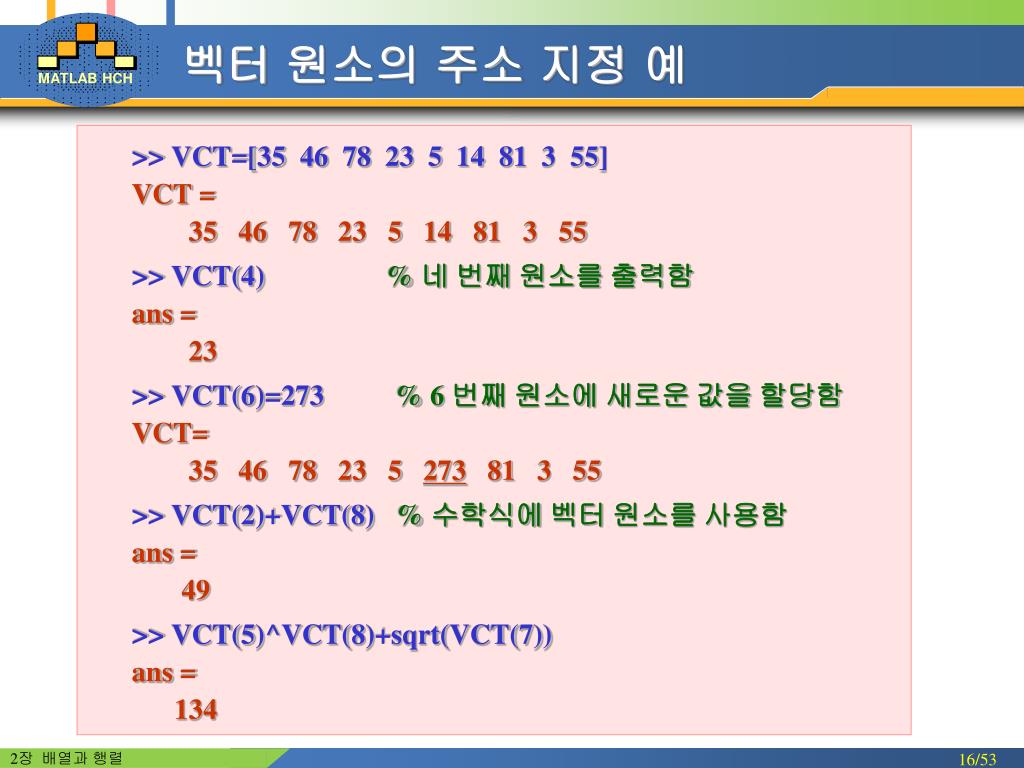 MATLAB HCH

벡터 원소의 주소 지정 예

>> VCT=[35 46 78 23 5 14 81 3 55]
VCT =
35 46 78 23 5 14 81 3 55

>> VCT(4) % 네 번째 원소를 출력함
ans =
23

>> VCT(6)=273 % 6 번째 원소에 새로운 값을 할당함
VCT=
35 46 78 23 5 273 81 3 55

>> VCT(2)+VCT(8) % 수학식에 벡터 원소를 사용함
ans =
49

>> VCT(5)^VCT(8)+sqrt(VCT(7))
ans =
134

2장 배열과 행렬

16/53